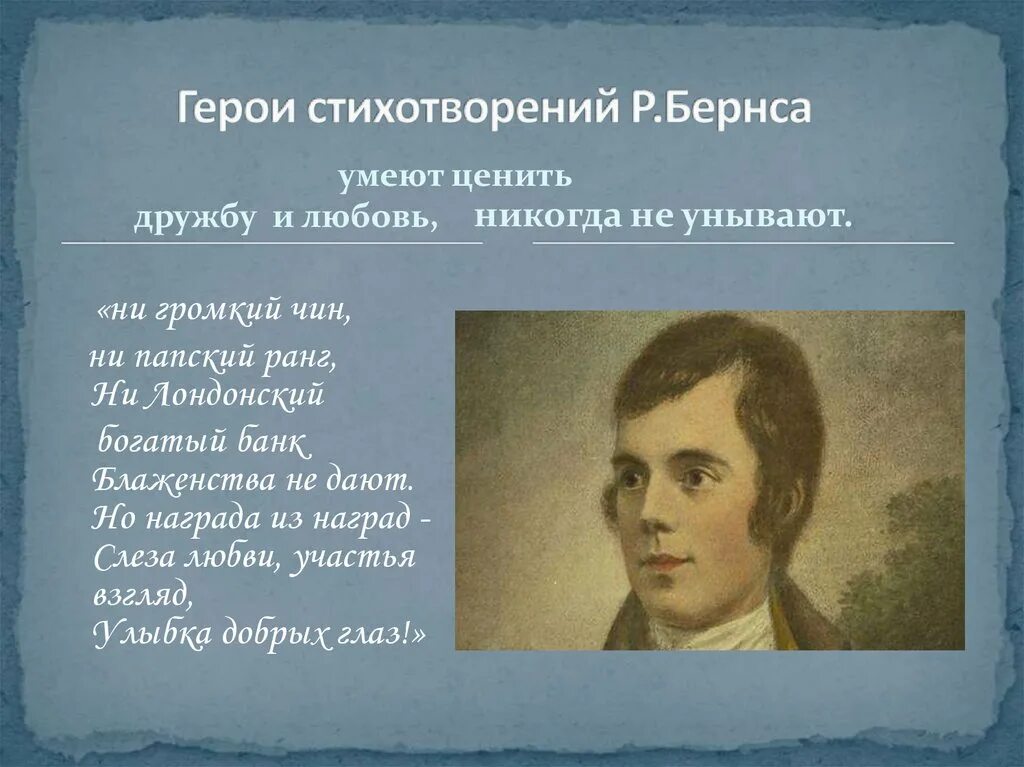 Герои стихотворений Р.Бернса

умеют ценить
дружбу и любовь, никогда не унывают.

«ни громкий чин,
ни папский ранг,
Ни Лондонский
богатый банк
Блаженства не дают.
Но награда из наград -
Слеза любви, участья взгляд,
Улыбка добрых глаз!»